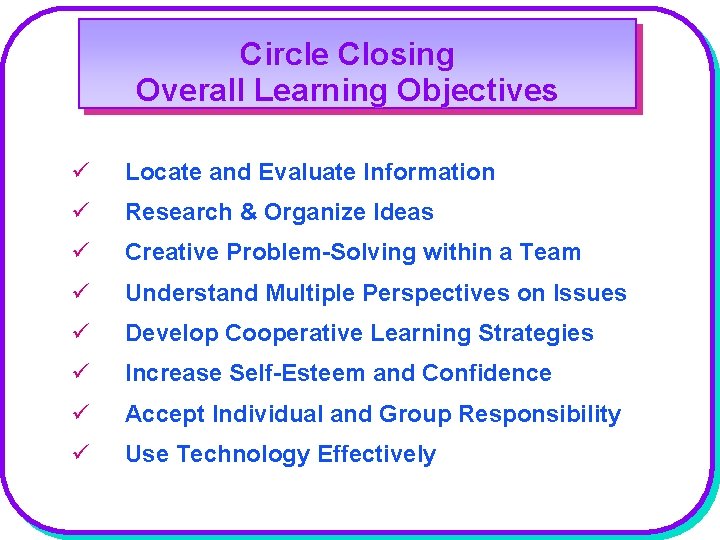 Circle Closing
Overall Learning Objectives

✓ Locate and Evaluate Information
✓ Research & Organize Ideas
✓ Creative Problem-Solving within a Team
✓ Understand Multiple Perspectives on Issues
✓ Develop Cooperative Learning Strategies
✓ Increase Self-Esteem and Confidence
✓ Accept Individual and Group Responsibility
✓ Use Technology Effectively